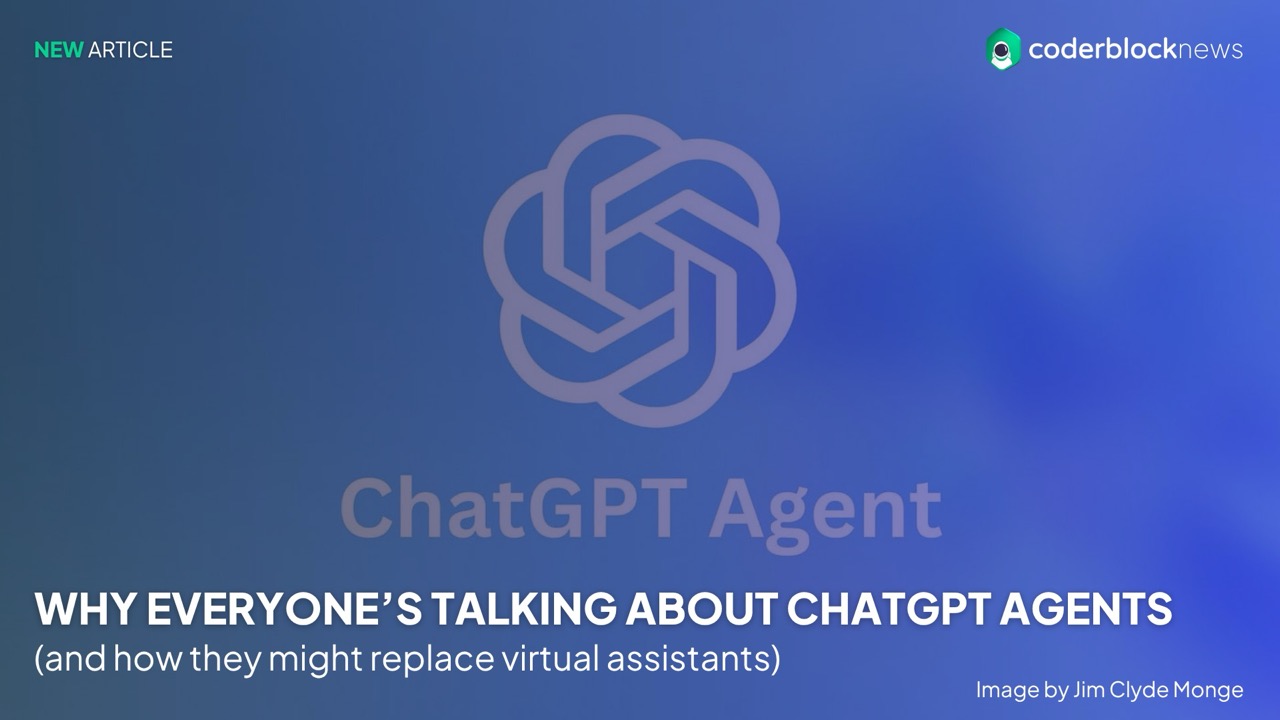 NEW ARTICLE

coderblocknews

ChatGPT Agent

WHY EVERYONE'S TALKING ABOUT CHATGPT AGENTS
(and how they might replace virtual assistants)

Image by Jim Clyde Monge